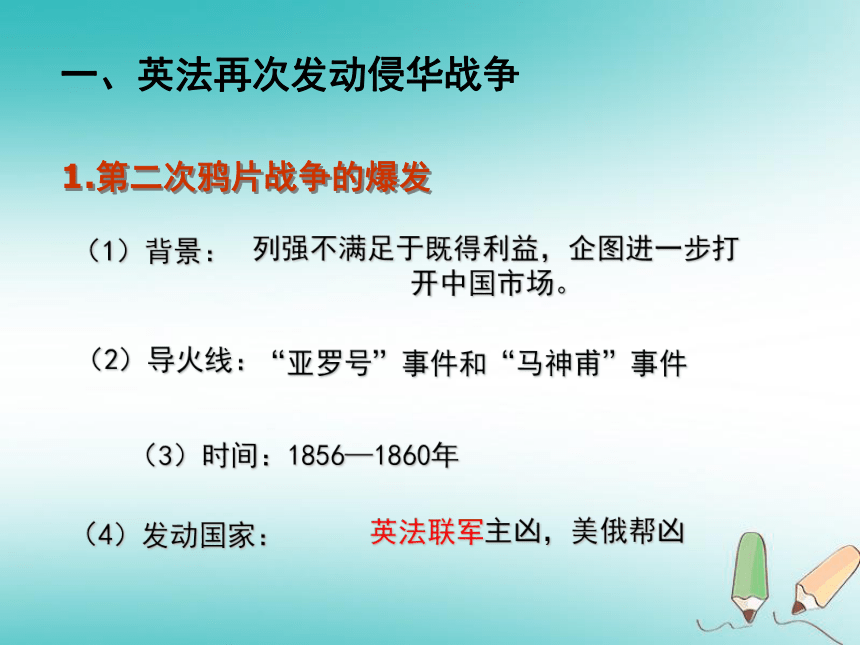 一、英法再次发动侵华战争

1.第二次鸦片战争的爆发

（1）背景： 列强不满足于既得利益，企图进一步打开中国市场。

（2）导火线：“亚罗号”事件和“马神甫”事件

（3）时间：1856—1860年

（4）发动国家： 英法联军主凶，美俄帮凶